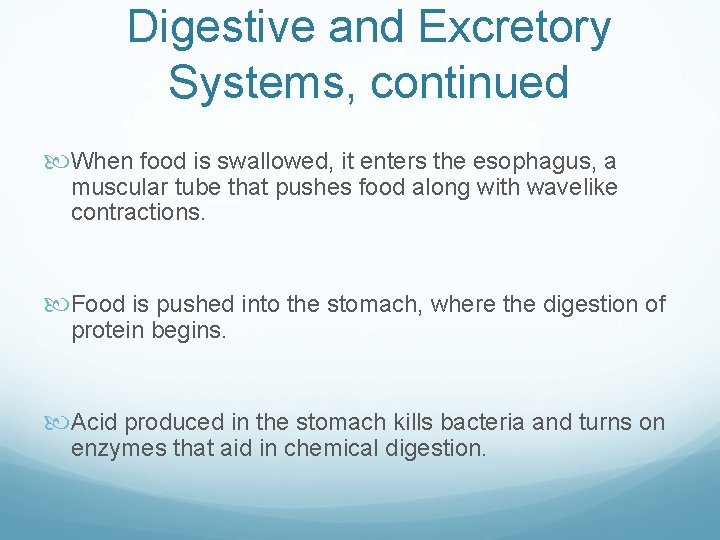 Digestive and Excretory Systems, continued

When food is swallowed, it enters the esophagus, a muscular tube that pushes food along with wavelike contractions.

Food is pushed into the stomach, where the digestion of protein begins.

Acid produced in the stomach kills bacteria and turns on enzymes that aid in chemical digestion.